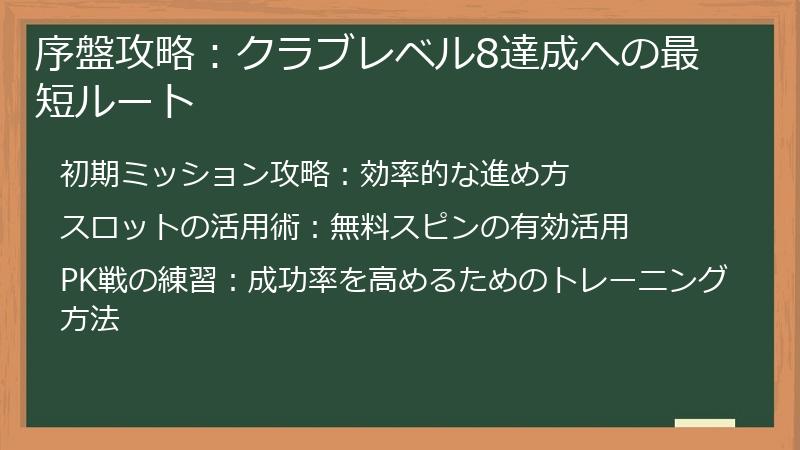 序盤攻略：クラブレベル8達成への最短ルート

初期ミッション攻略：効率的な進め方

スロットの活用術：無料スピンの有効活用

PK戦の練習：成功率を高めるためのトレーニング方法